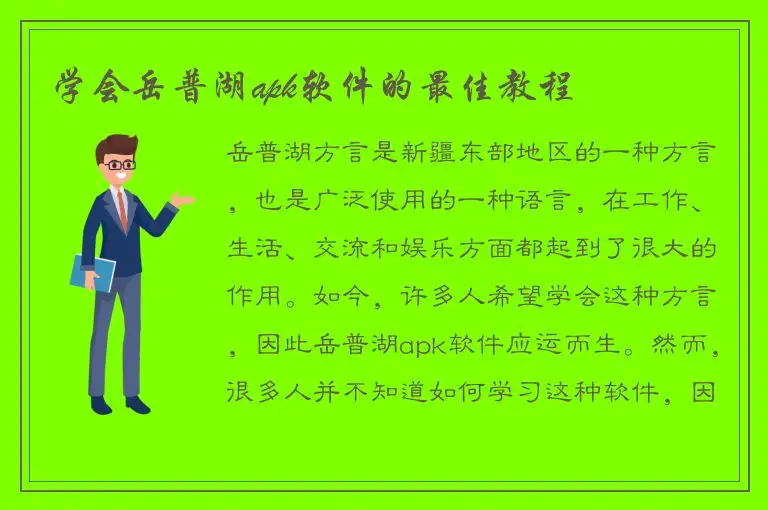 学会岳普湖apk软件的最佳教程

岳普湖方言是新疆东部地区的一种方言，也是广泛使用的一种语言，在工作、生活、交流和娱乐方面都起到了很大的作用。如今，许多人希望学会这种方言，因此岳普湖apk软件应运而生。然而，很多人并不知道如何学习这种软件，因